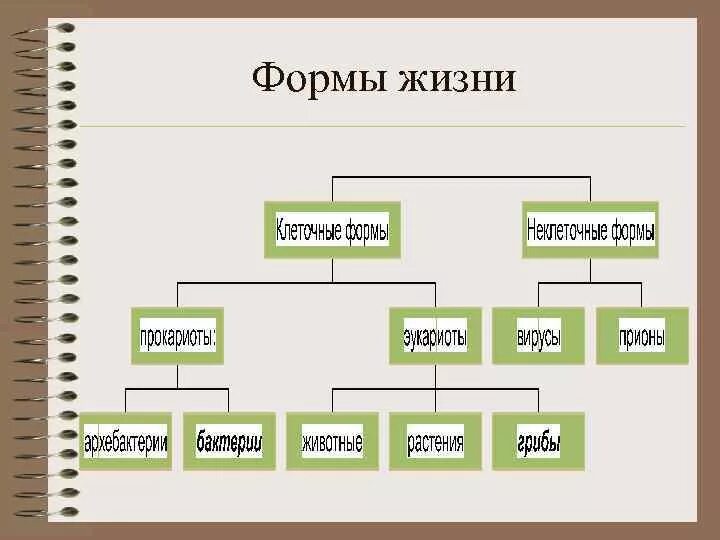 Формы жизни

Клеточные формы

Неклеточные формы

прокариоты:

эукариоты

вирусы

прионы

архебактерии

бактерии

животные

растения

грибы